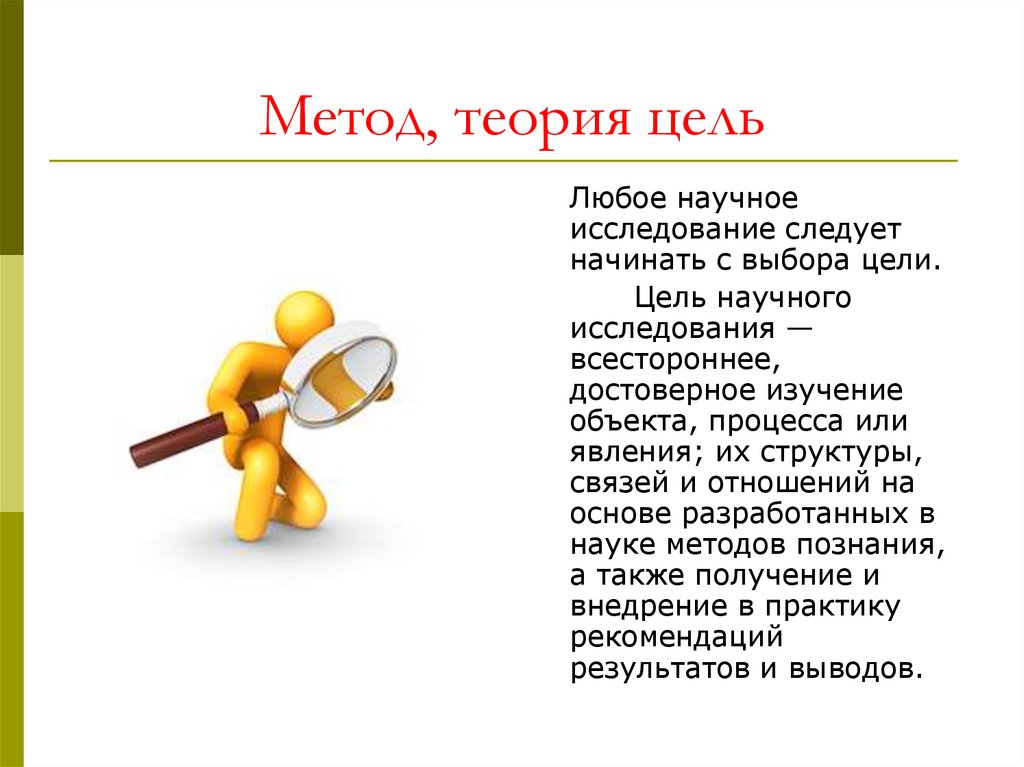 Метод, теория цель

Любое научное исследование следует начинать с выбора цели.

Цель научного исследования — всестороннее, достоверное изучение объекта, процесса или явления; их структуры, связей и отношений на основе разработанных в науке методов познания, а также получение и внедрение в практику рекомендаций результатов и выводов.